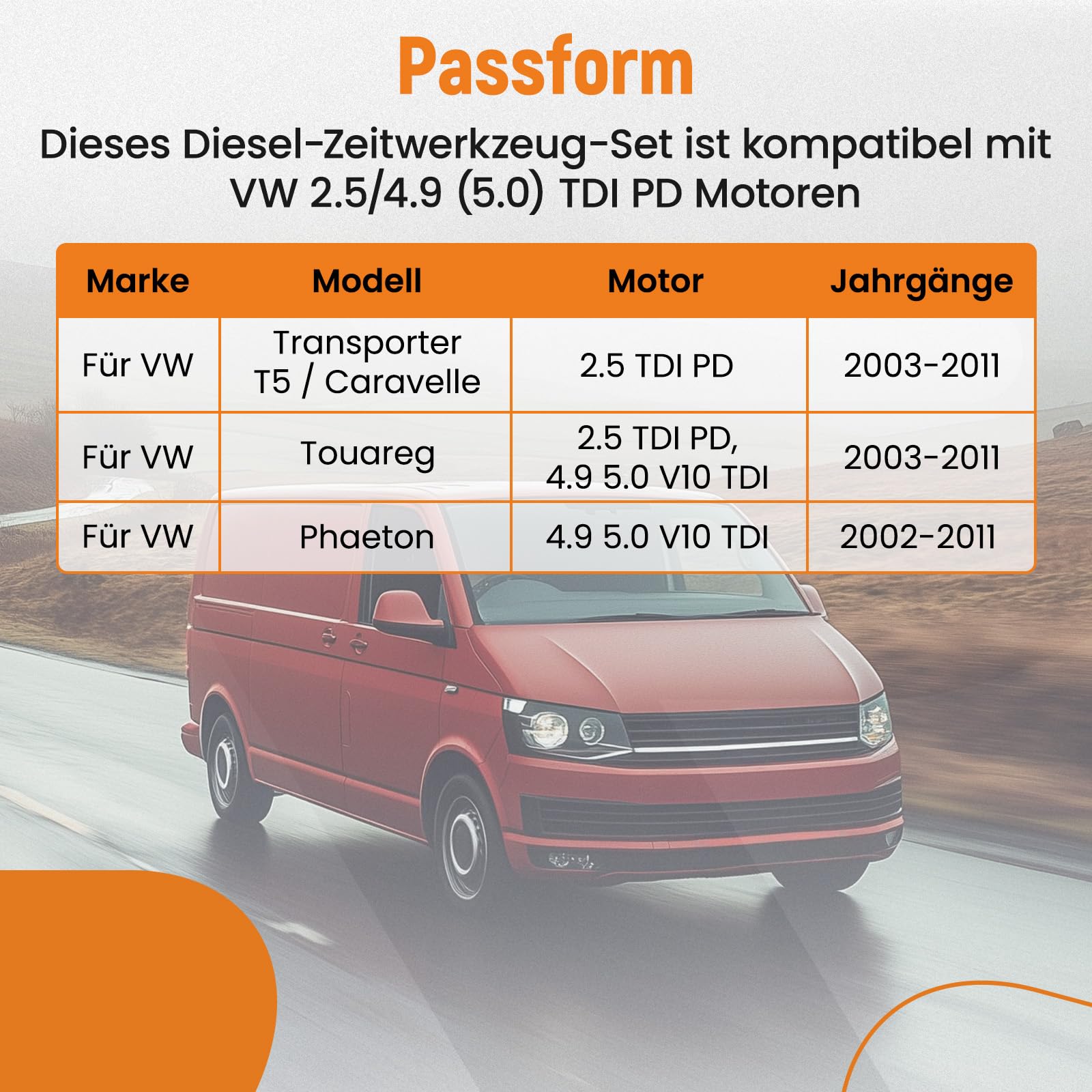 Passform

Dieses Diesel-Zeitwerkzeug-Set ist kompatibel mit VW 2.5/4.9 (5.0) TDI PD Motoren

| Marke | Modell | Motor | Jahrgänge |
|---|---|---|---|
| Für VW | Transporter T5 / Caravelle | 2.5 TDI PD | 2003-2011 |
| Für VW | Touareg | 2.5 TDI PD, 4.9 5.0 V10 TDI | 2003-2011 |
| Für VW | Phaeton | 4.9 5.0 V10 TDI | 2002-2011 |